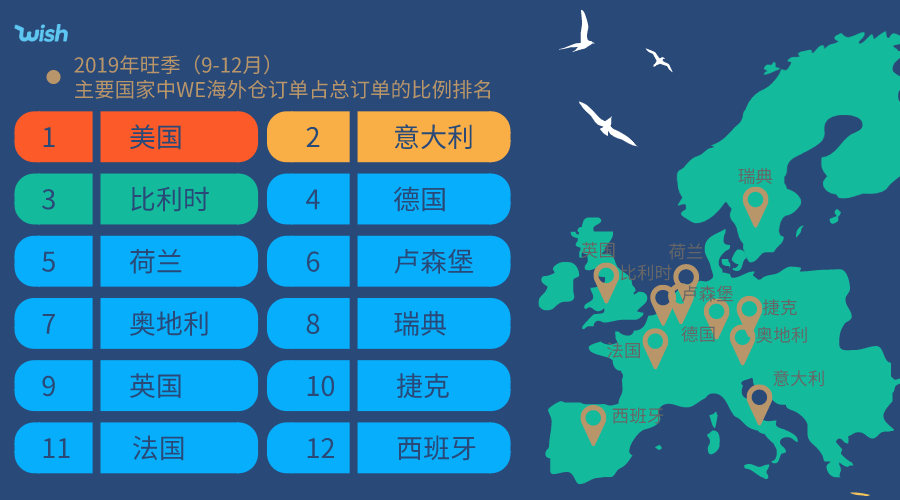 wish

2019年旺季（9-12月）
主要国家中WE海外仓订单占总订单的比例排名

| 1 | 美国 | 2 | 意大利 |
|---|---|---|---|
| 3 | 比利时 | 4 | 德国 |
| 5 | 荷兰 | 6 | 卢森堡 |
| 7 | 奥地利 | 8 | 瑞典 |
| 9 | 英国 | 10 | 捷克 |
| 11 | 法国 | 12 | 西班牙 |

瑞典
英国
荷兰
比利时
卢森堡
捷克
德国
奥地利
法国
意大利
西班牙